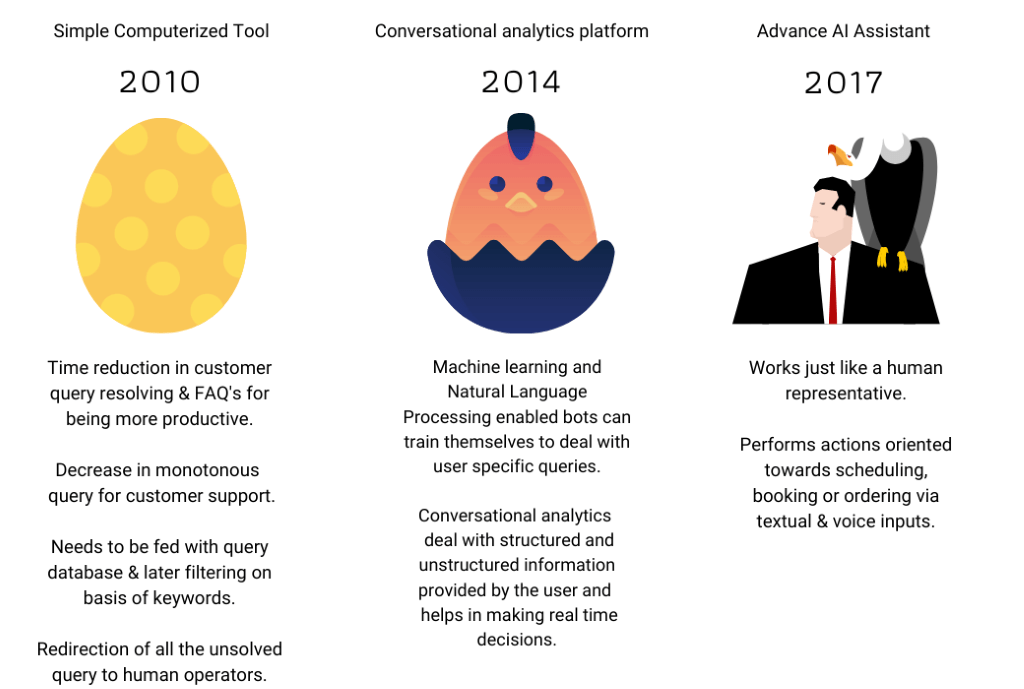 Simple Computerized Tool

2010

Time reduction in customer query resolving & FAQ's for being more productive.

Decrease in monotonous query for customer support.

Needs to be fed with query database & later filtering on basis of keywords.

Redirection of all the unsolved query to human operators.

Conversational analytics platform

2014

Machine learning and Natural Language Processing enabled bots can train themselves to deal with user specific queries.

Conversational analytics deal with structured and unstructured information provided by the user and helps in making real time decisions.

Advance AI Assistant

2017

Works just like a human representative.

Performs actions oriented towards scheduling, booking or ordering via textual & voice inputs.